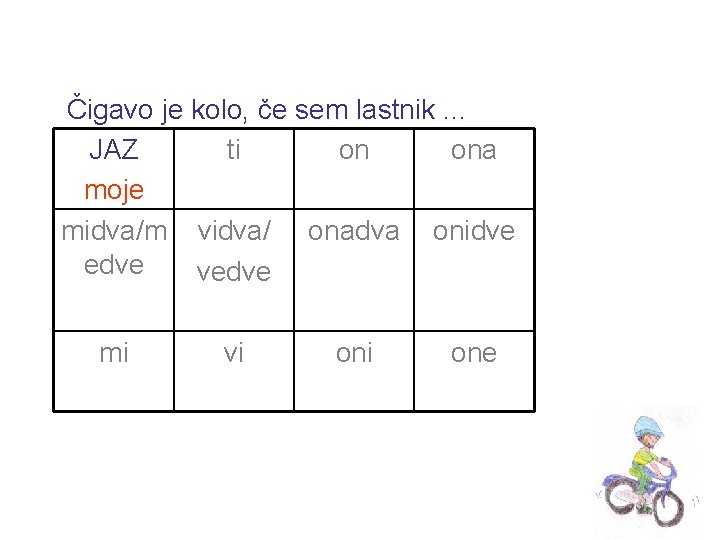 Čigavo je kolo, če sem lastnik …

| JAZ moje | ti | on | ona |
|---|---|---|---|
| midva/medve | vidva/ vedve | onadva | onidve |
| mi | vi | oni | one |